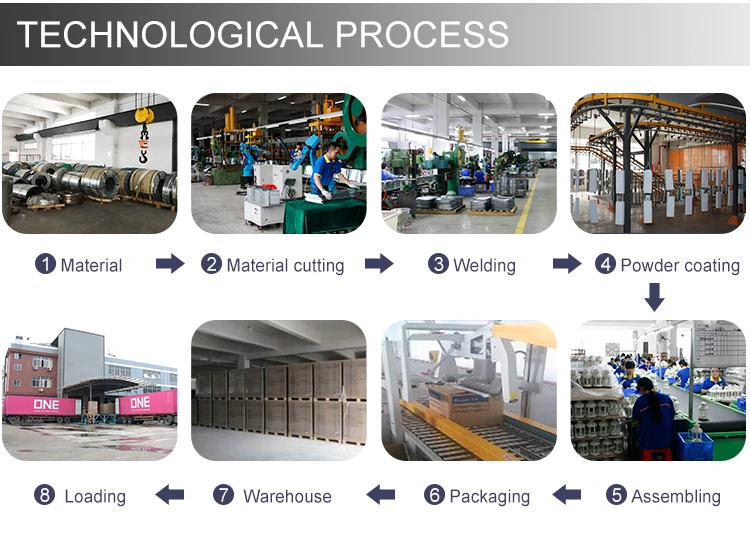 TECHNOLOGICAL PROCESS

1 Material
2 Material cutting
3 Welding
4 Powder coating

ONE ONE

8 Loading
7 Warehouse
6 Packaging
5 Assembling